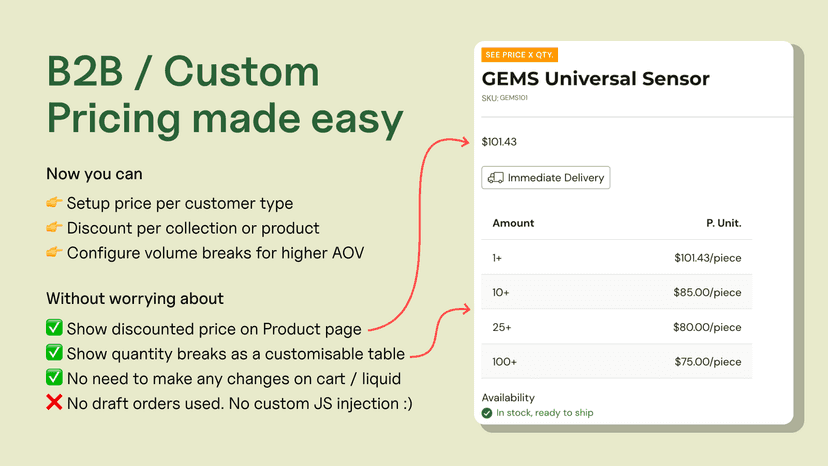 B2B / Custom Pricing made easy

Now you can

👉 Setup price per customer type
👉 Discount per collection or product
👉 Configure volume breaks for higher AOV

Without worrying about

✅ Show discounted price on Product page
✅ Show quantity breaks as a customisable table
✅ No need to make any changes on cart / liquid
❌ No draft orders used. No custom JS injection :)

SEE PRICE X QTY.

GEMS Universal Sensor

SKU: GEMS101

$101.43

Immediate Delivery

| Amount | P. Unit. |
|---|---|
| 1+ | $101.43/piece |
| 10+ | $85.00/piece |
| 25+ | $80.00/piece |
| 100+ | $75.00/piece |

Availability
In stock, ready to ship